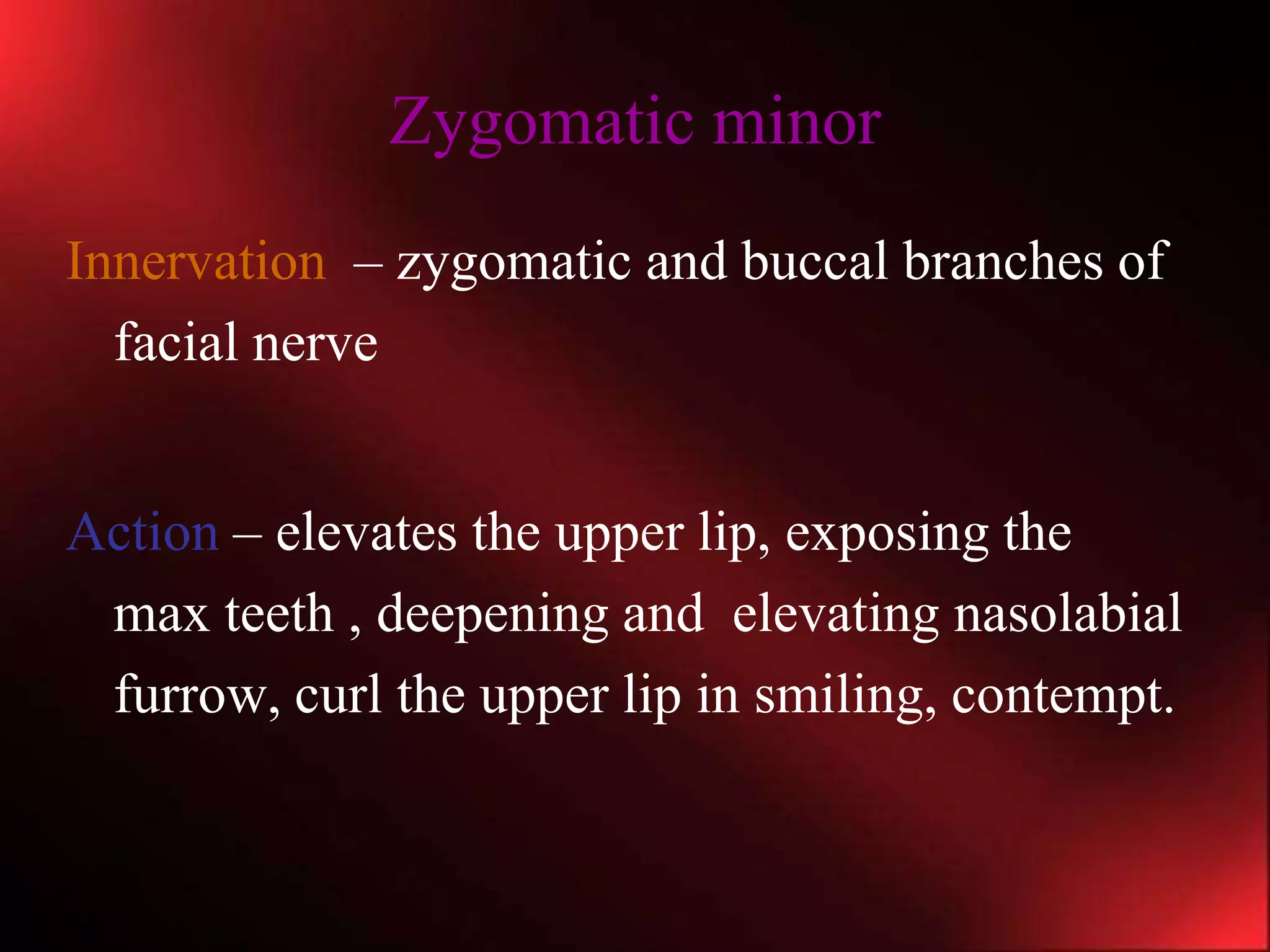 Zygomatic minor

Innervation – zygomatic and buccal branches of facial nerve

Action – elevates the upper lip, exposing the max teeth , deepening and elevating nasolabial furrow, curl the upper lip in smiling, contempt.